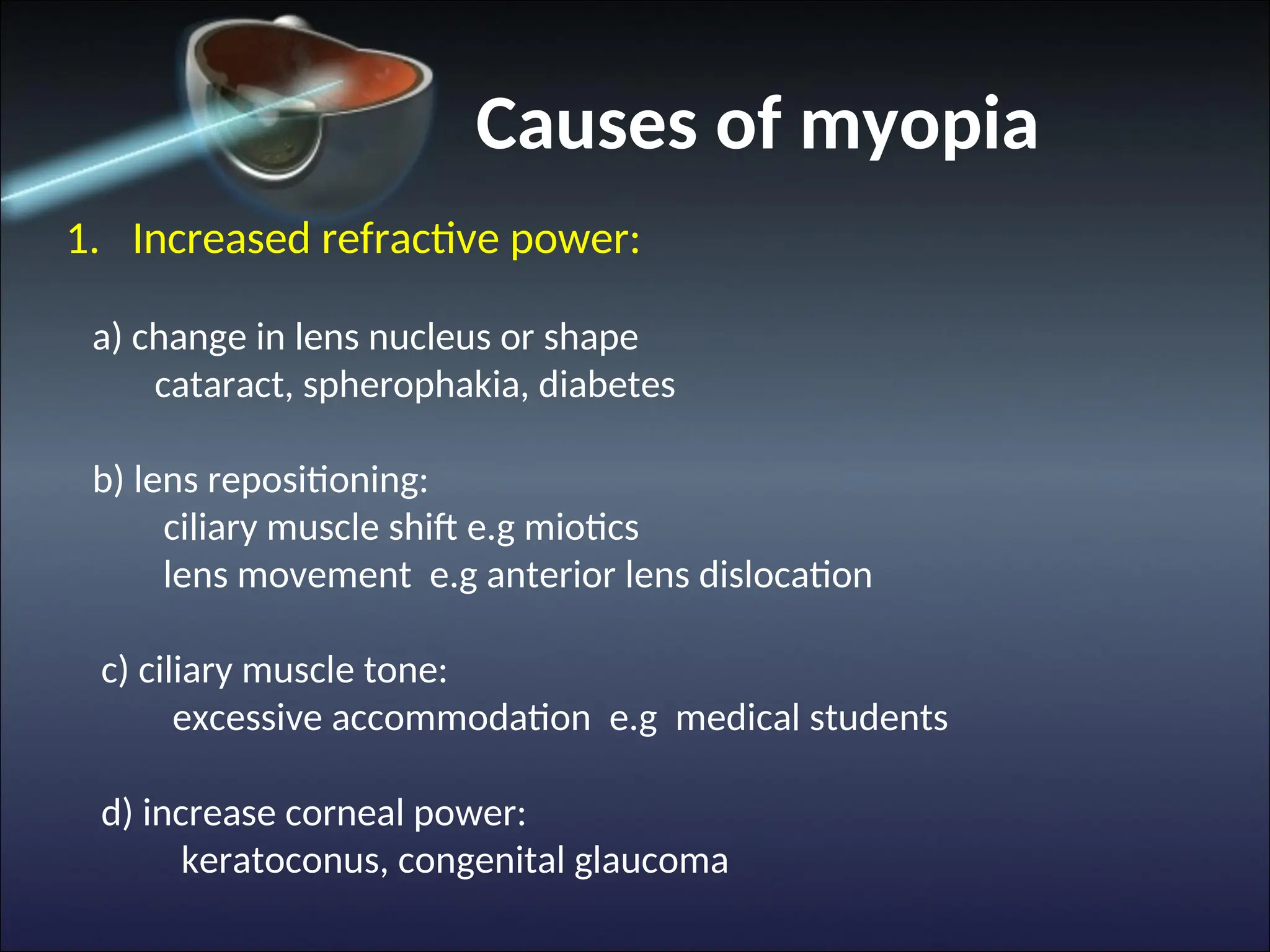 Causes of myopia

1. Increased refractive power:

a) change in lens nucleus or shape
cataract, spherophakia, diabetes

b) lens repositioning:
ciliary muscle shift e.g miotics
lens movement e.g anterior lens dislocation

c) ciliary muscle tone:
excessive accommodation e.g medical students

d) increase corneal power:
keratoconus, congenital glaucoma